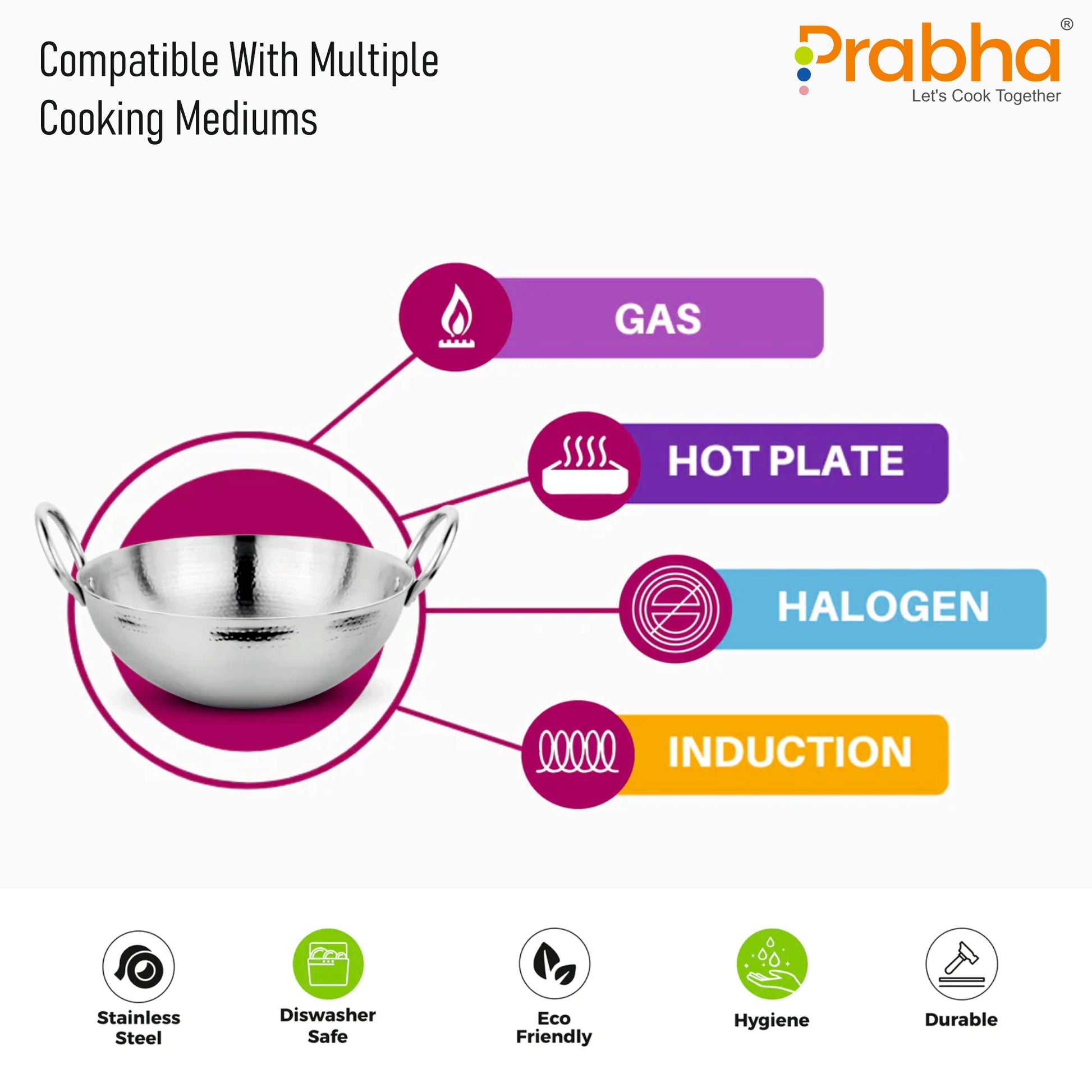 Compatible With Multiple Cooking Mediums

Prabha®
Let's Cook Together

GAS

HOT PLATE

HALOGEN

INDUCTION

Stainless Steel

Diswasher Safe

Eco Friendly

Hygiene

Durable